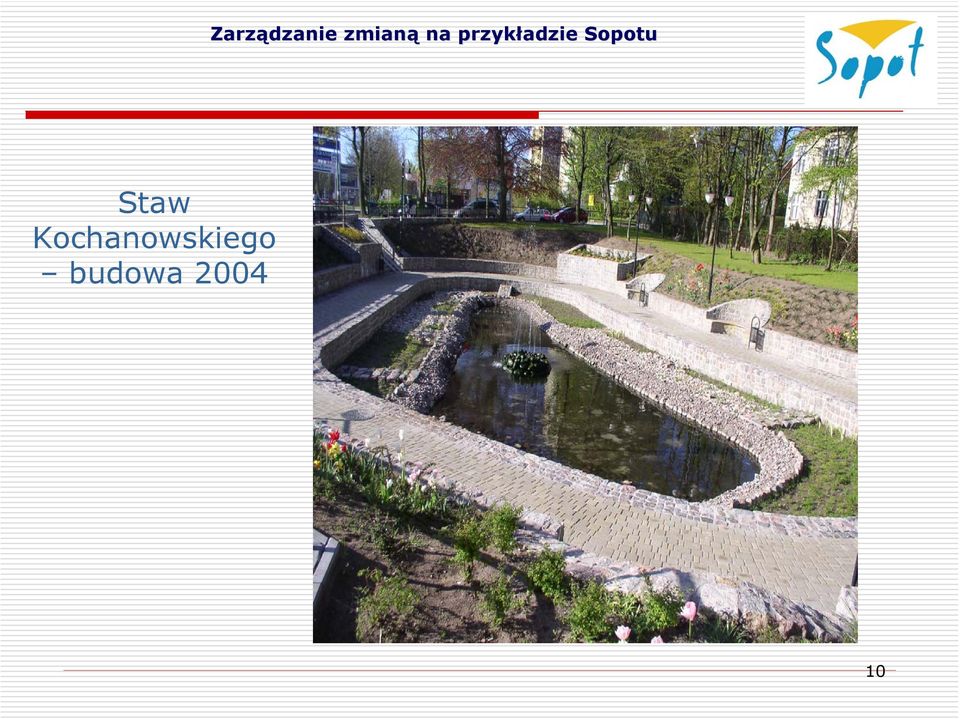 Zarządzanie zmianą na przykładzie Sopotu

Sopot

Staw Kochanowskiego – budowa 2004

10